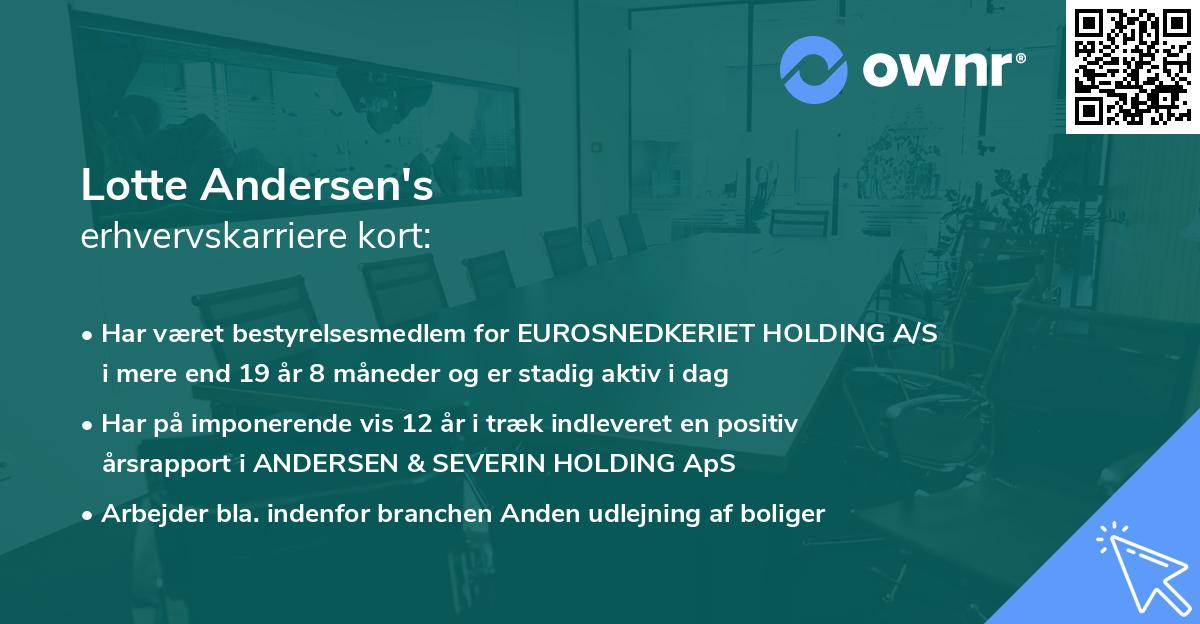 ownr®

Lotte Andersen's
erhvervskarriere kort:

• Har været bestyrelsesmedlem for EUROSNEDKERIET HOLDING A/S i mere end 19 år 8 måneder og er stadig aktiv i dag

• Har på imponerende vis 12 år i træk indleveret en positiv årsrapport i ANDERSEN & SEVERIN HOLDING ApS

• Arbejder bla. indenfor branchen Anden udlejning af boliger